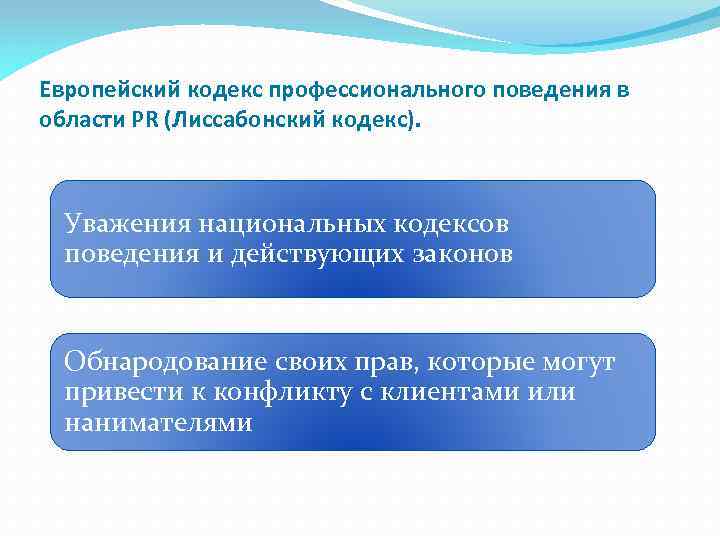 Европейский кодекс профессионального поведения в области PR (Лиссабонский кодекс).

Уважения национальных кодексов поведения и действующих законов

Обнародование своих прав, которые могут привести к конфликту с клиентами или нанимателями